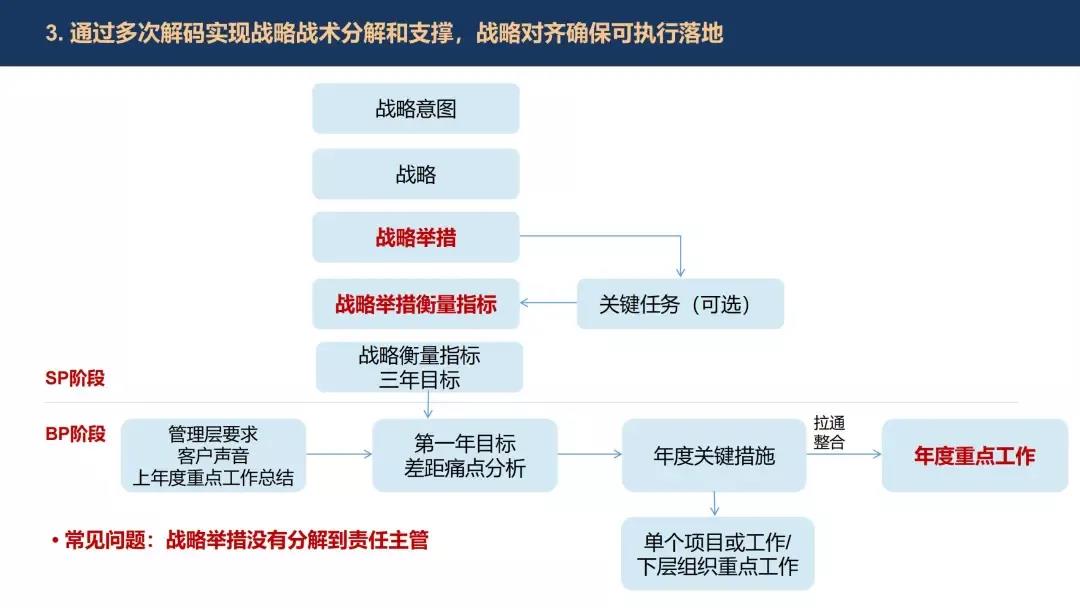 3. 通过多次解码实现战略战术分解和支撑，战略对齐确保可执行落地

战略意图

战略

战略举措

战略举措衡量指标

关键任务（可选）

战略衡量指标
三年目标

SP阶段

BP阶段

管理层要求
客户声音
上年度重点工作总结

第一年目标
差距痛点分析

年度关键措施

拉通
整合

年度重点工作

单个项目或工作/
下层组织重点工作

• 常见问题：战略举措没有分解到责任主管